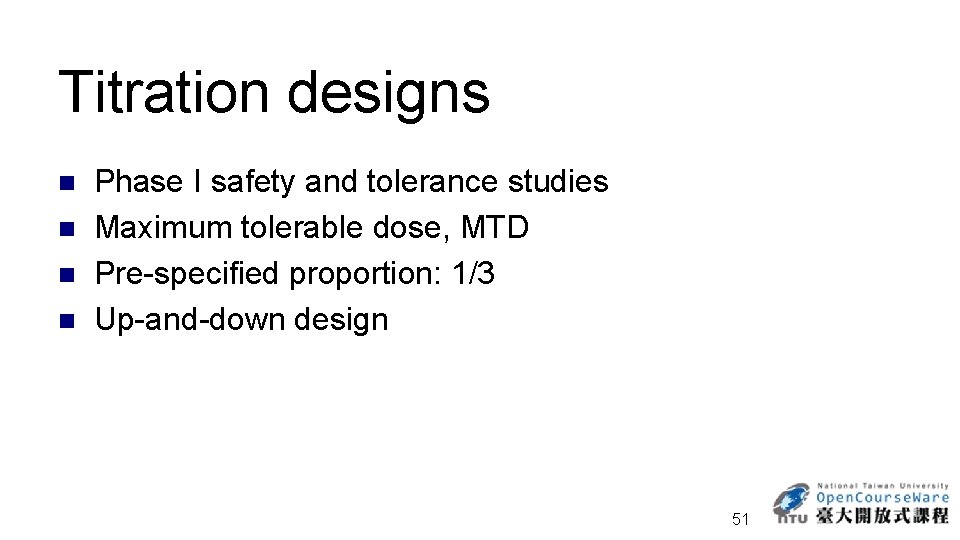 Titration designs

- Phase I safety and tolerance studies
- Maximum tolerable dose, MTD
- Pre-specified proportion: 1/3
- Up-and-down design

51

National Taiwan University
OpenCourseWare
NTU 臺大開放式課程